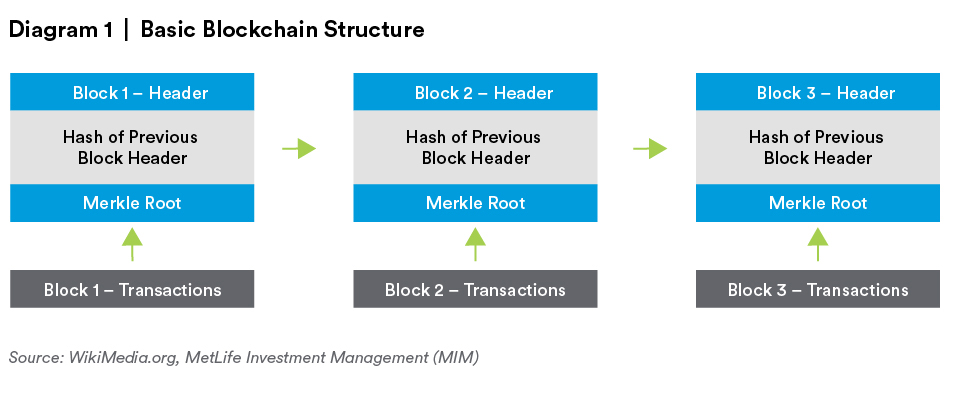 Diagram 1 | Basic Blockchain Structure

Block 1 – Header

Hash of Previous Block Header

Merkle Root

Block 1 – Transactions

Block 2 – Header

Hash of Previous Block Header

Merkle Root

Block 2 – Transactions

Block 3 – Header

Hash of Previous Block Header

Merkle Root

Block 3 – Transactions

Source: WikiMedia.org, MetLife Investment Management (MIM)